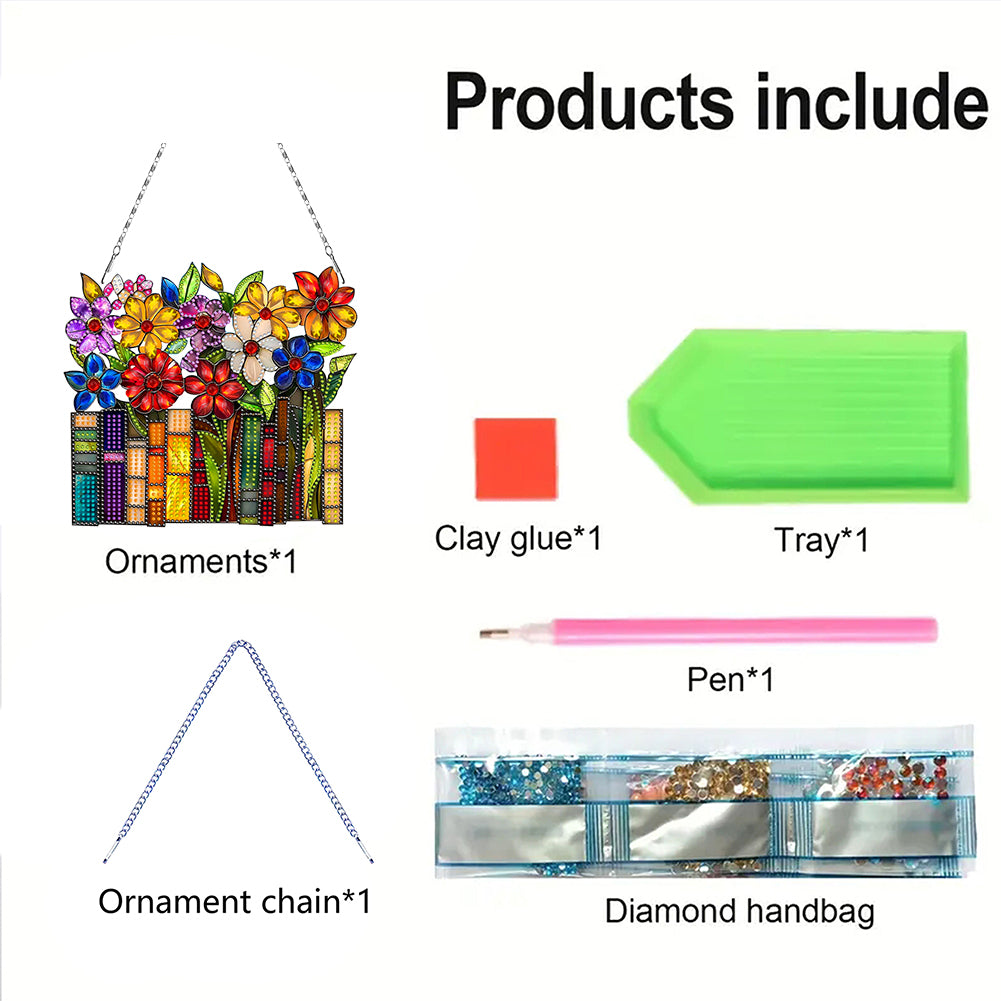 Products include

Ornaments*1

Clay glue*1

Tray*1

Pen*1

Ornament chain*1

Diamond handbag